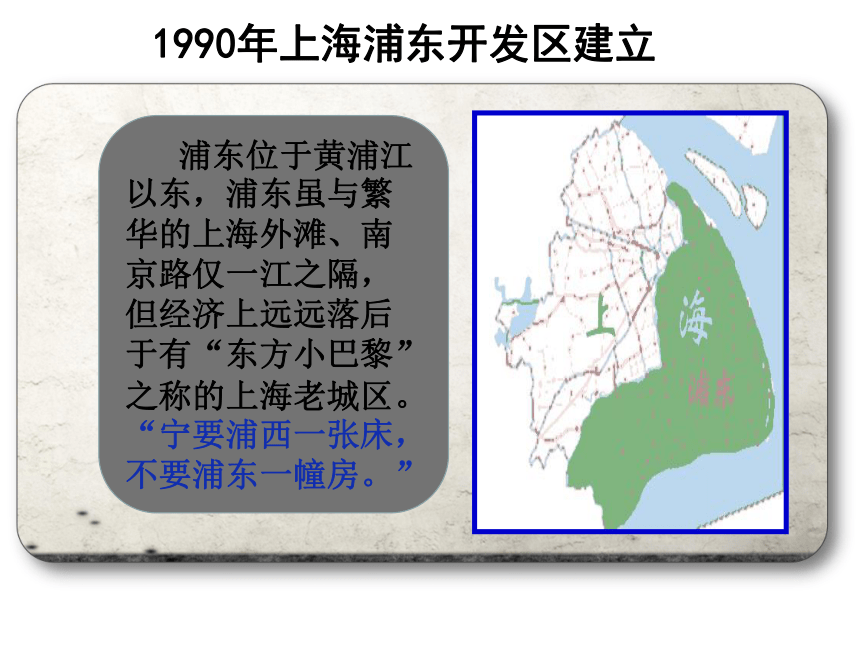 1990年上海浦东开发区建立

浦东位于黄浦江以东，浦东虽与繁华的上海外滩、南京路仅一江之隔，但经济上远远落后于有“东方小巴黎”之称的上海老城区。“宁要浦西一张床，不要浦东一幢房。”

上
海
浦东